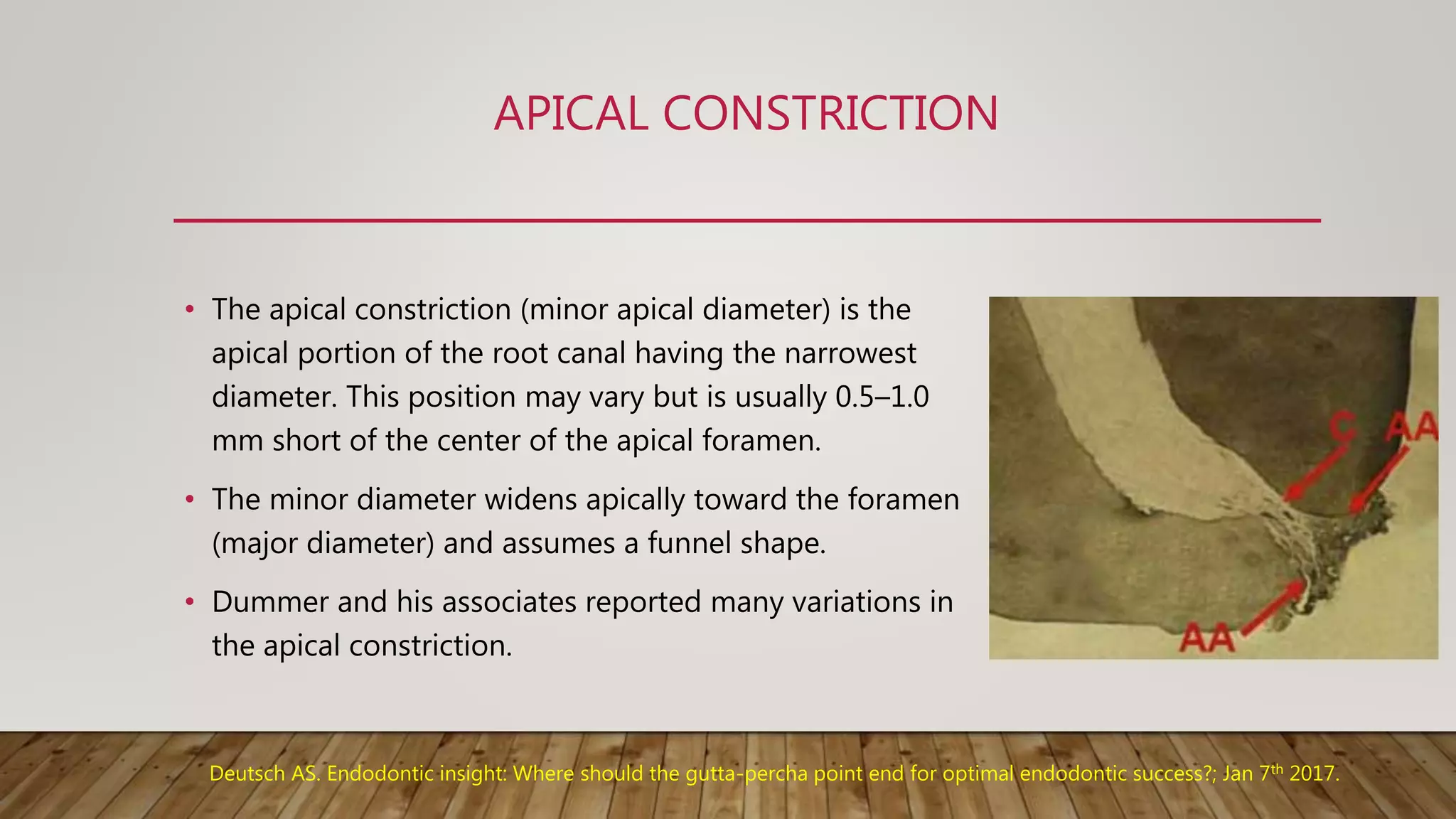 APICAL CONSTRICTION

• The apical constriction (minor apical diameter) is the apical portion of the root canal having the narrowest diameter. This position may vary but is usually 0.5–1.0 mm short of the center of the apical foramen.

• The minor diameter widens apically toward the foramen (major diameter) and assumes a funnel shape.

• Dummer and his associates reported many variations in the apical constriction.

C
AA
AA

Deutsch AS. Endodontic insight: Where should the gutta-percha point end for optimal endodontic success?; Jan 7$^{th}$ 2017.